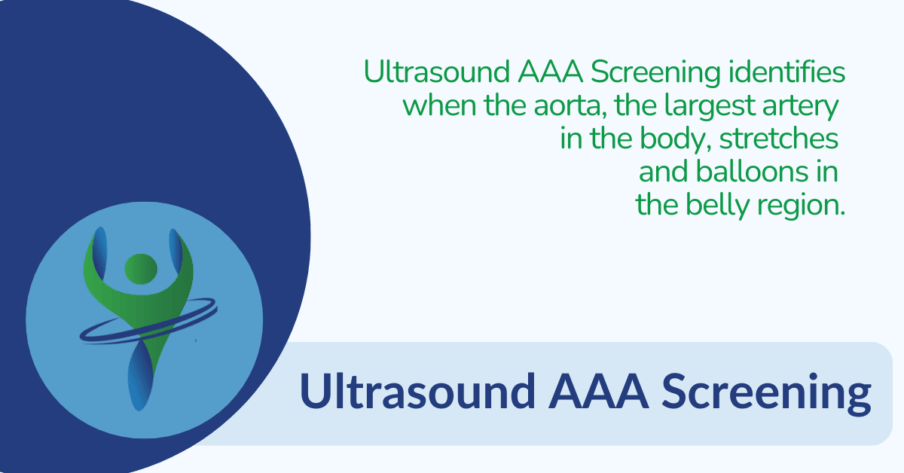 Ultrasound AAA Screening identifies when the aorta, the largest artery in the body, stretches and balloons in the belly region.

Ultrasound AAA Screening